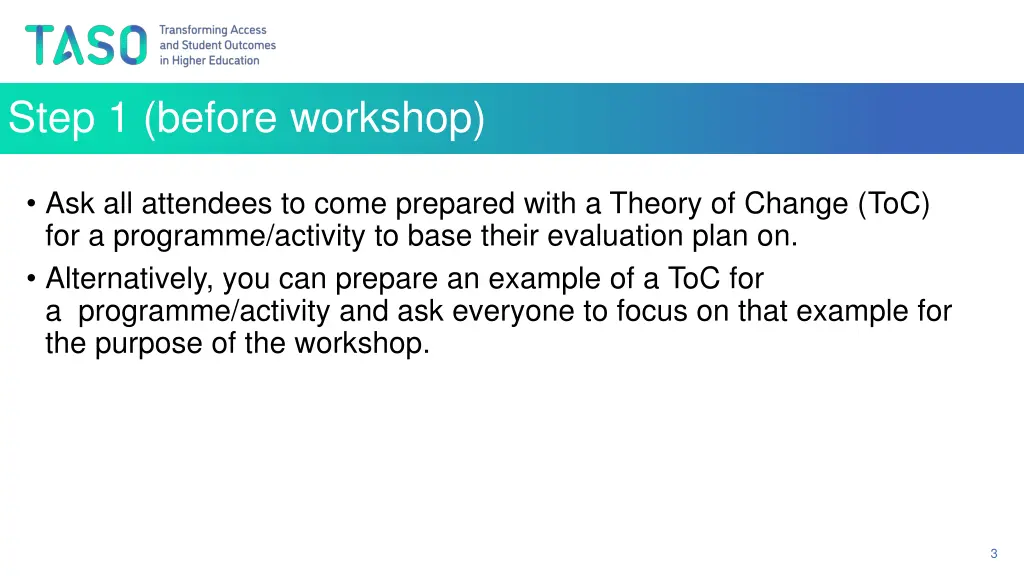 TASO Transforming Access and Student Outcomes in Higher Education

Step 1 (before workshop)

• Ask all attendees to come prepared with a Theory of Change (ToC) for a programme/activity to base their evaluation plan on.
• Alternatively, you can prepare an example of a ToC for a programme/activity and ask everyone to focus on that example for the purpose of the workshop.

3